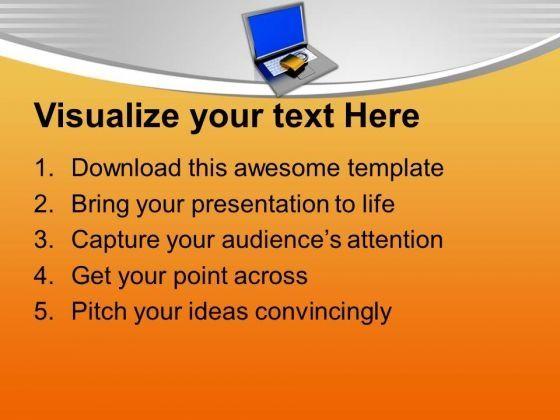 Visualize your text Here

1. Download this awesome template
2. Bring your presentation to life
3. Capture your audience’s attention
4. Get your point across
5. Pitch your ideas convincingly